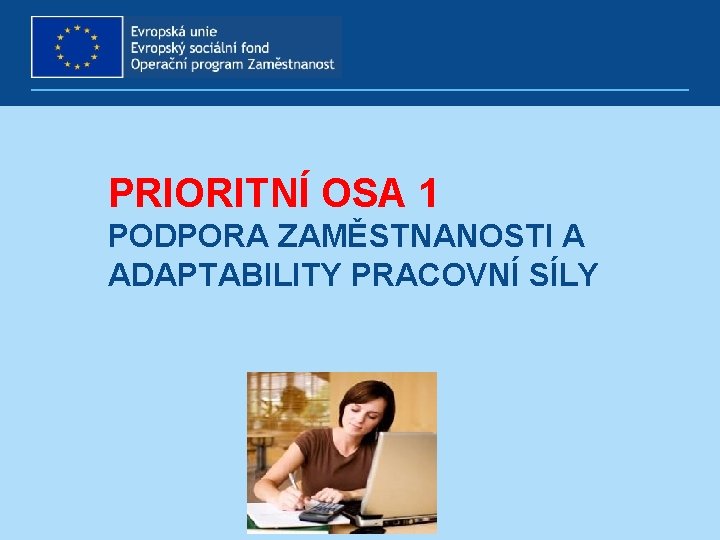 Evropská unie
Evropský sociální fond
Operační program Zaměstnanost

PRIORITNÍ OSA 1
PODPORA ZAMĚSTNANOSTI A ADAPTABILITY PRACOVNÍ SÍLY